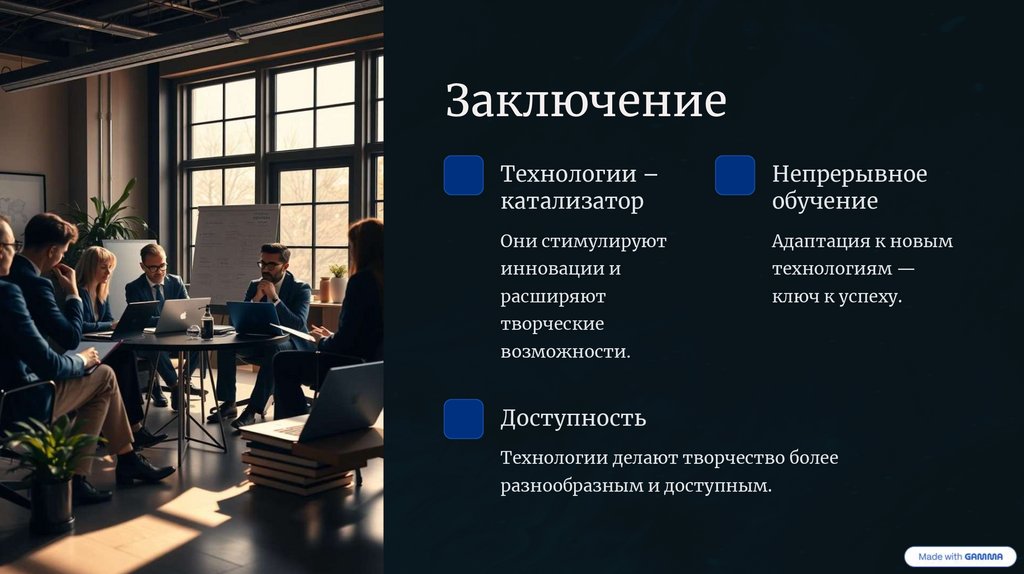 Заключение

Технологии – катализатор

Они стимулируют инновации и расширяют творческие возможности.

Непрерывное обучение

Адаптация к новым технологиям — ключ к успеху.

Доступность

Технологии делают творчество более разнообразным и доступным.

Made with GAMMA